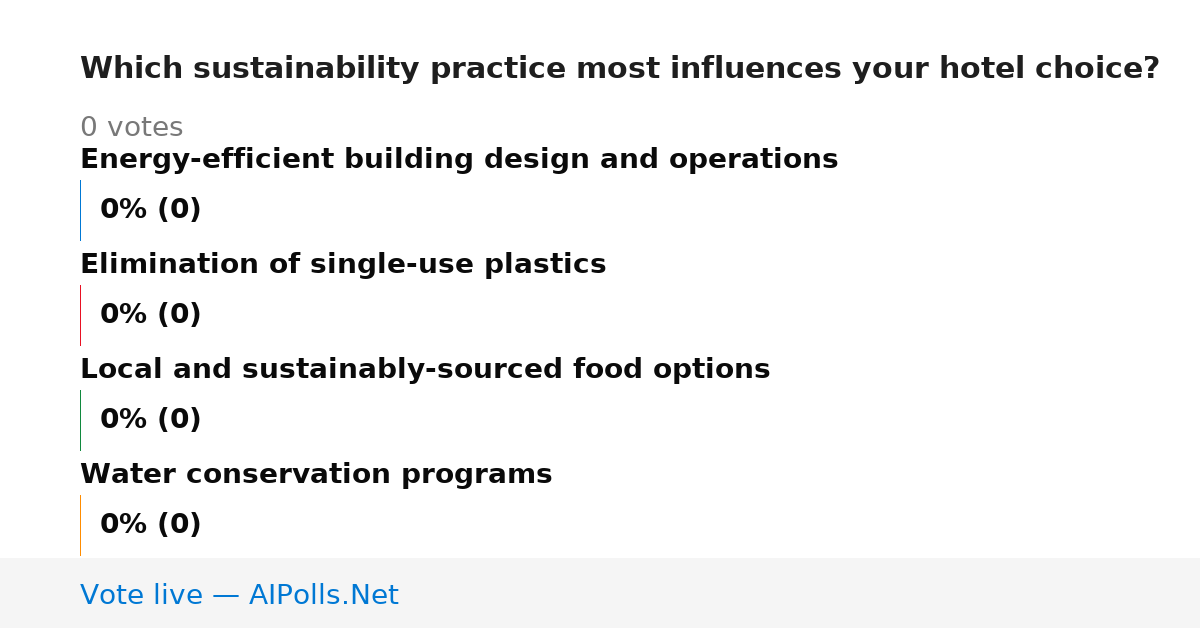 Which sustainability practice most influences your hotel choice?

0 votes

Energy-efficient building design and operations

0% (0)

Elimination of single-use plastics

0% (0)

Local and sustainably-sourced food options

0% (0)

Water conservation programs

0% (0)

Vote live — AIPolls.Net